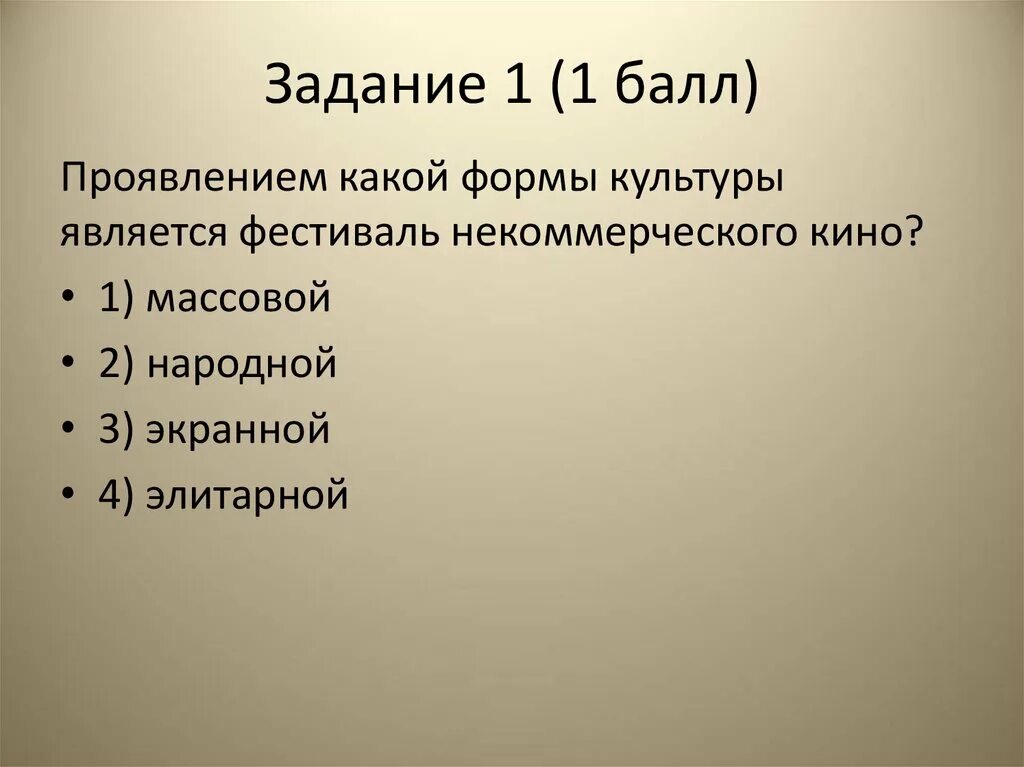 Задание 1 (1 балл)

Проявлением какой формы культуры является фестиваль некоммерческого кино?

• 1) массовой
• 2) народной
• 3) экранной
• 4) элитарной